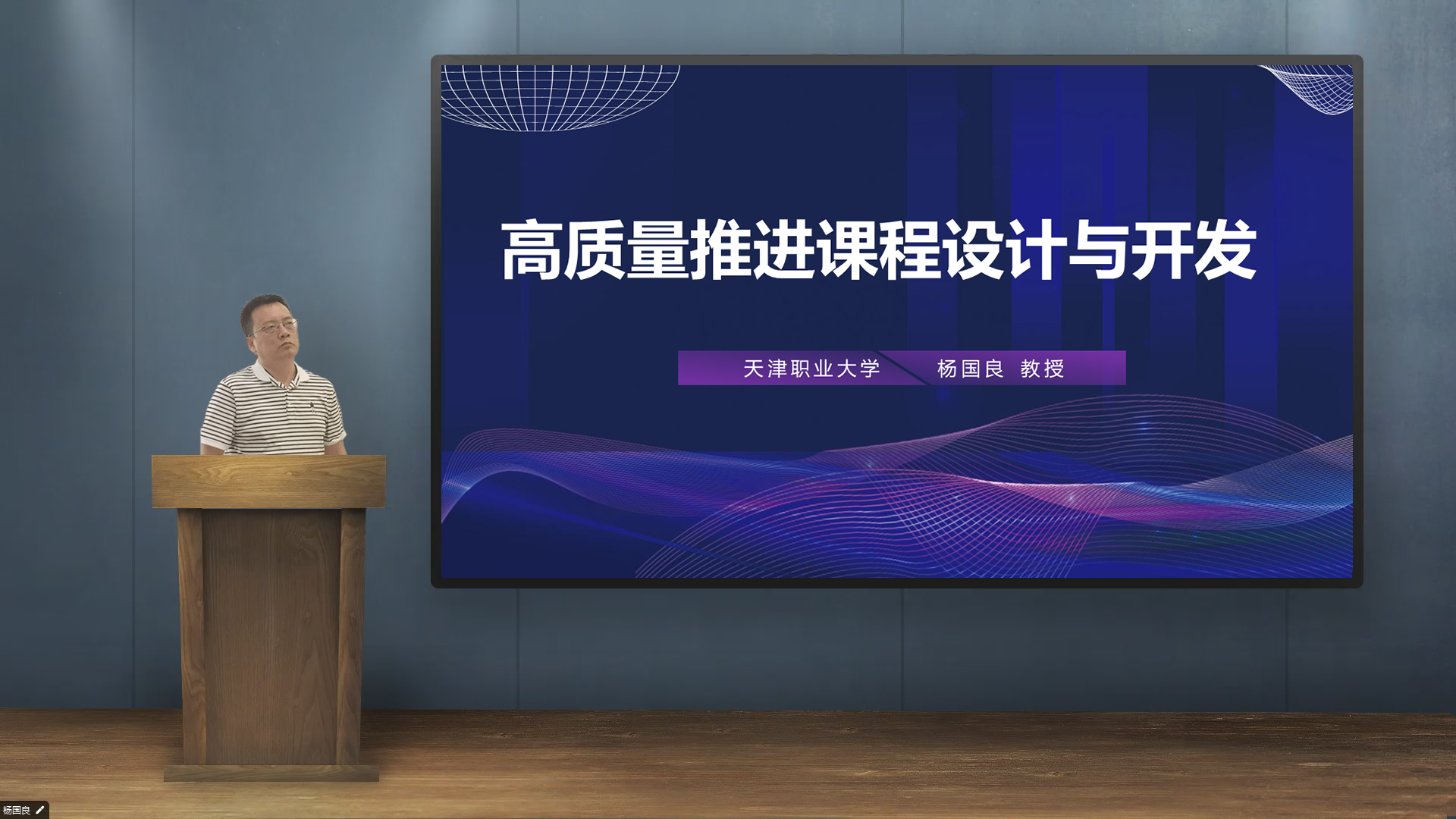 高质量推进课程设计与开发

天津职业大学　杨国良　教授

杨国良